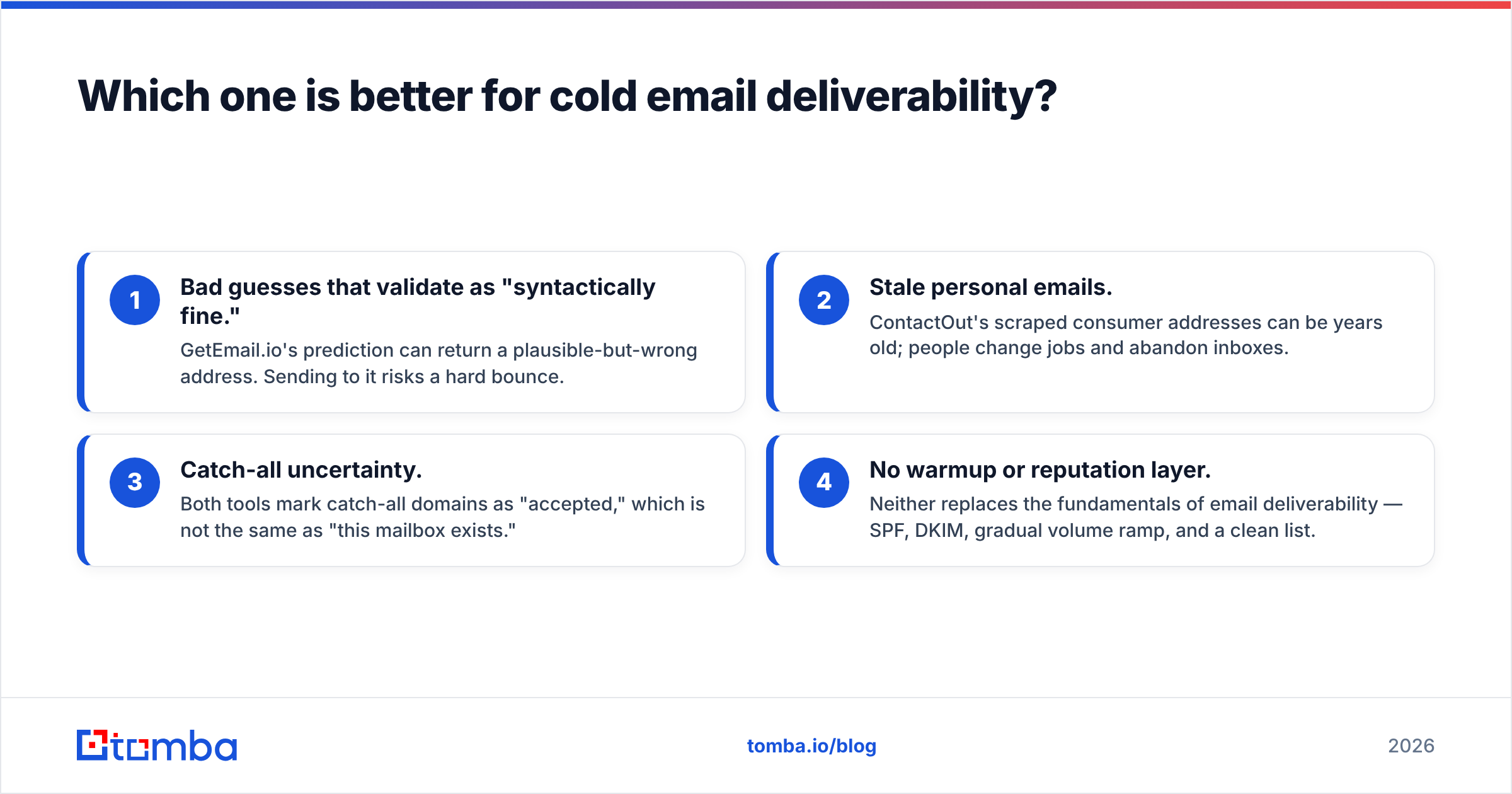 Which one is better for cold email deliverability?

1
Bad guesses that validate as "syntactically fine."
GetEmail.io's prediction can return a plausible-but-wrong address. Sending to it risks a hard bounce.

2
Stale personal emails.
ContactOut's scraped consumer addresses can be years old; people change jobs and abandon inboxes.

3
Catch-all uncertainty.
Both tools mark catch-all domains as "accepted," which is not the same as "this mailbox exists."

4
No warmup or reputation layer.
Neither replaces the fundamentals of email deliverability — SPF, DKIM, gradual volume ramp, and a clean list.

tomba

tomba.io/blog

2026